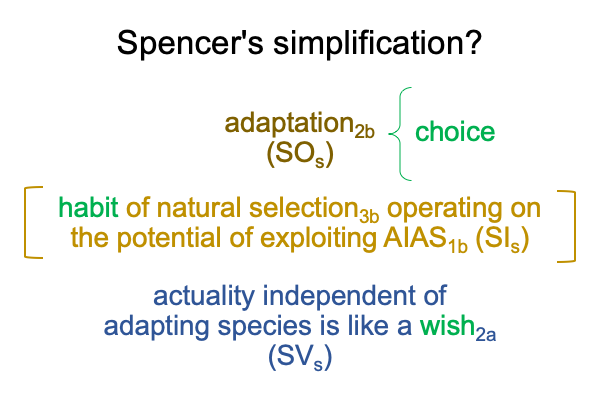 Spencer's simplification?

adaptation$_{2b}$ (SO$_s$)

choice

habit of natural selection$_{3b}$ operating on the potential of exploiting AIAS$_{1b}$ (SI$_s$)

actuality independent of adapting species is like a wish$_{2a}$ (SV$_s$)